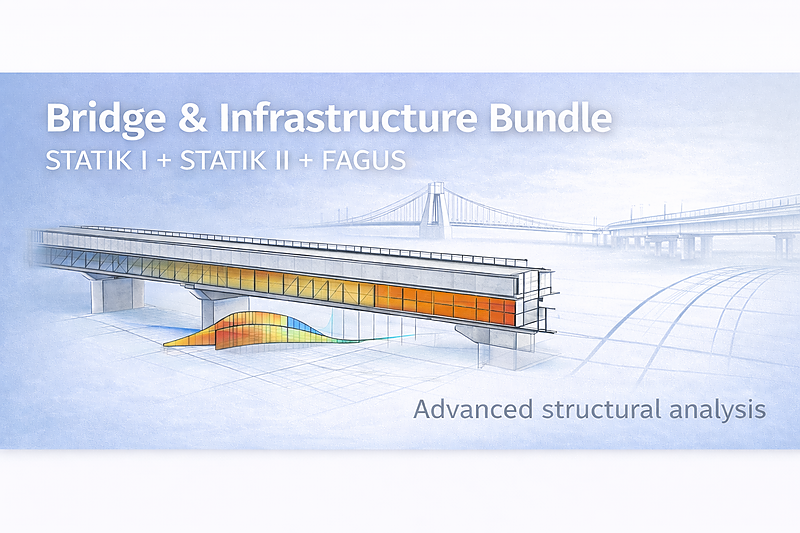 Bridge & Infrastructure Bundle
STATIK I + STATIK II + FAGUS

Advanced structural analysis